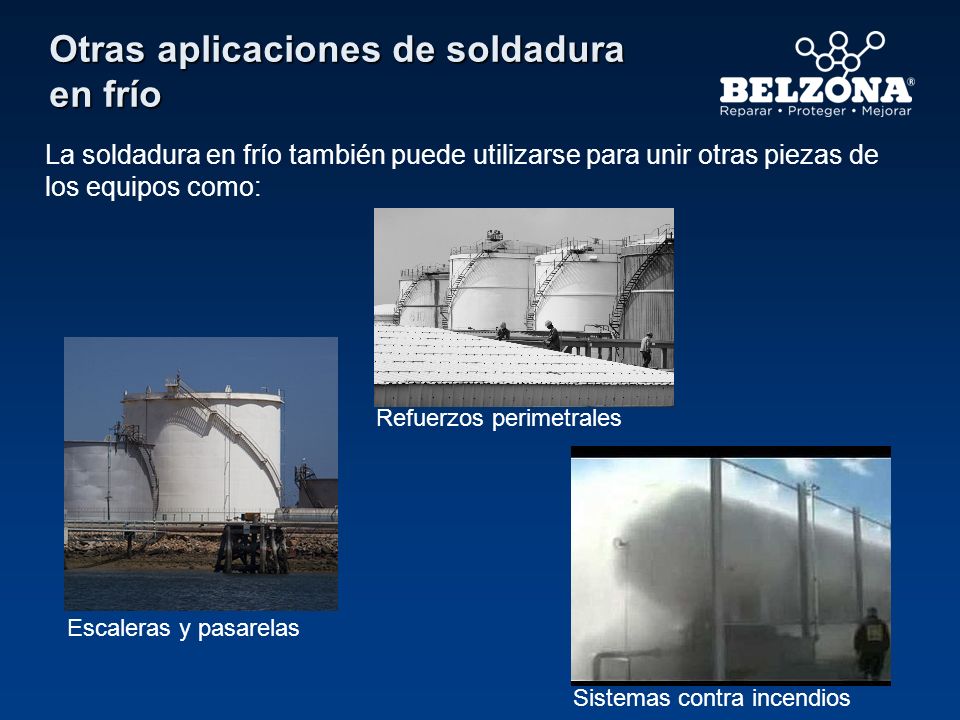 Otras aplicaciones de soldadura en frío

BELZONA®
Reparar • Proteger • Mejorar

La soldadura en frío también puede utilizarse para unir otras piezas de los equipos como:

Refuerzos perimetrales

Escaleras y pasarelas

Sistemas contra incendios